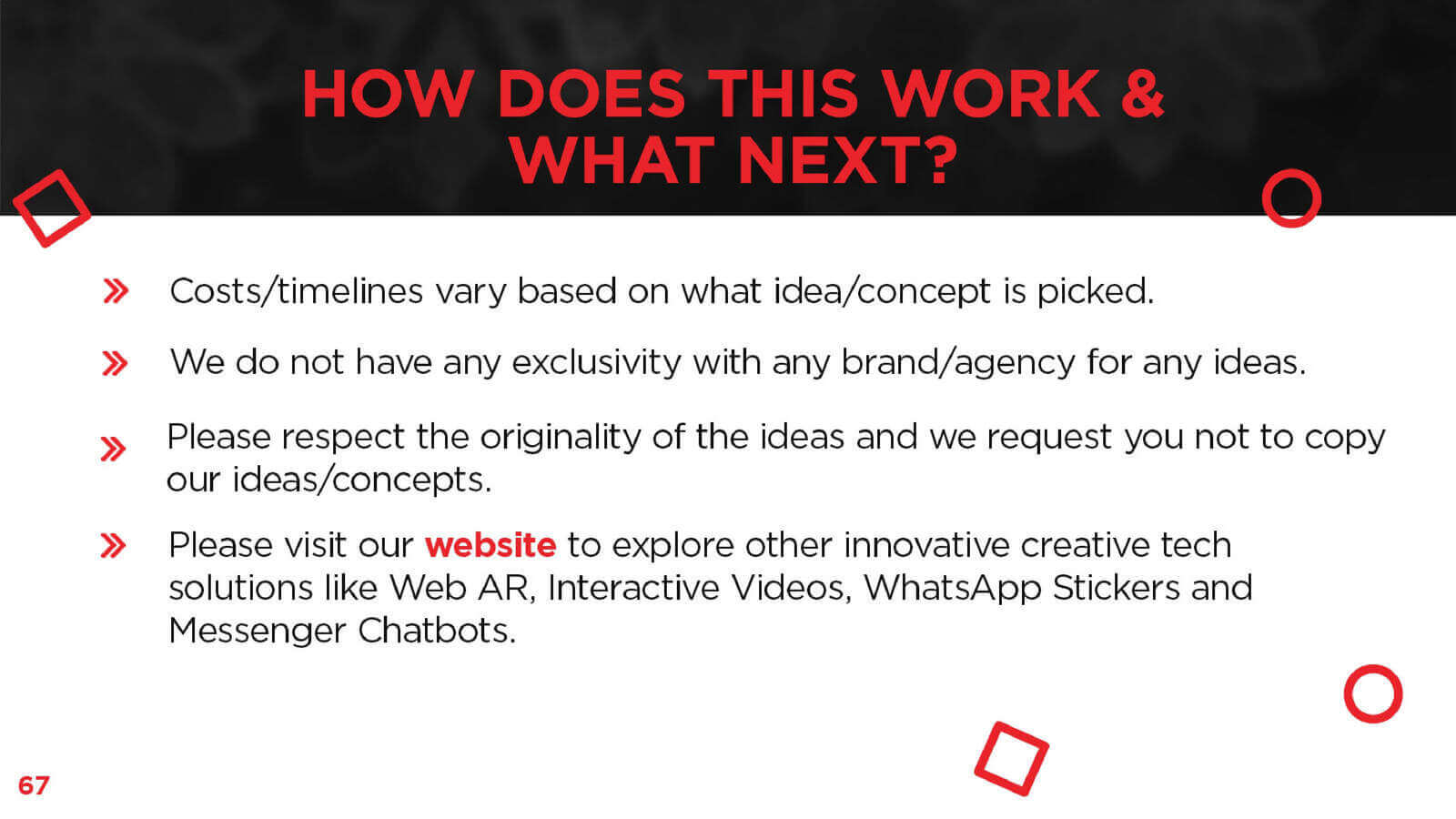 HOW DOES THIS WORK & WHAT NEXT?

» Costs/timelines vary based on what idea/concept is picked.

» We do not have any exclusivity with any brand/agency for any ideas.

» Please respect the originality of the ideas and we request you not to copy our ideas/concepts.

» Please visit our website to explore other innovative creative tech solutions like Web AR, Interactive Videos, WhatsApp Stickers and Messenger Chatbots.

67